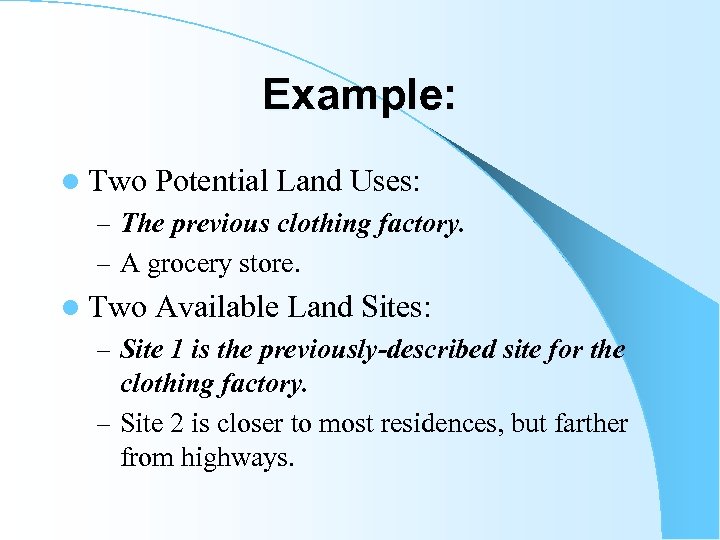 Example:

Two Potential Land Uses:

– The previous clothing factory.

– A grocery store.

Two Available Land Sites:

– Site 1 is the previously-described site for the clothing factory.

– Site 2 is closer to most residences, but farther from highways.